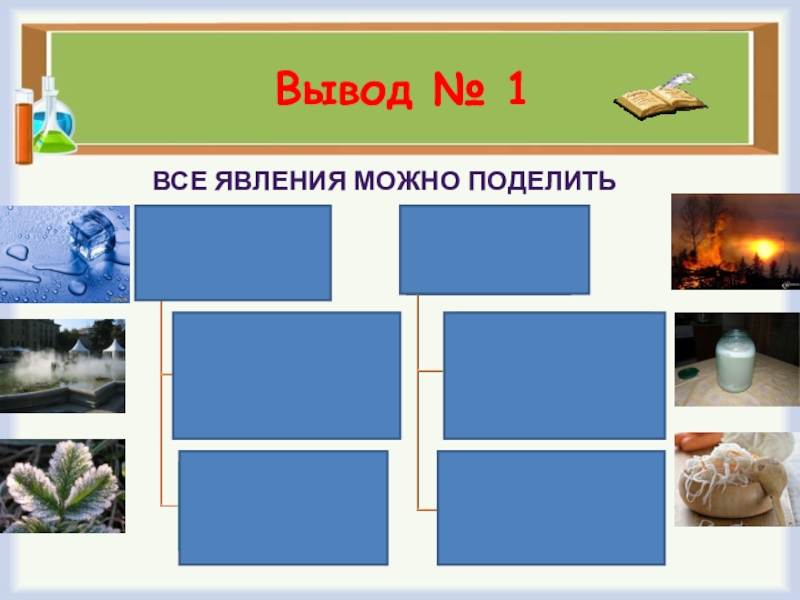 Вывод № 1

ВСЕ ЯВЛЕНИЯ МОЖНО ПОДЕЛИТЬ